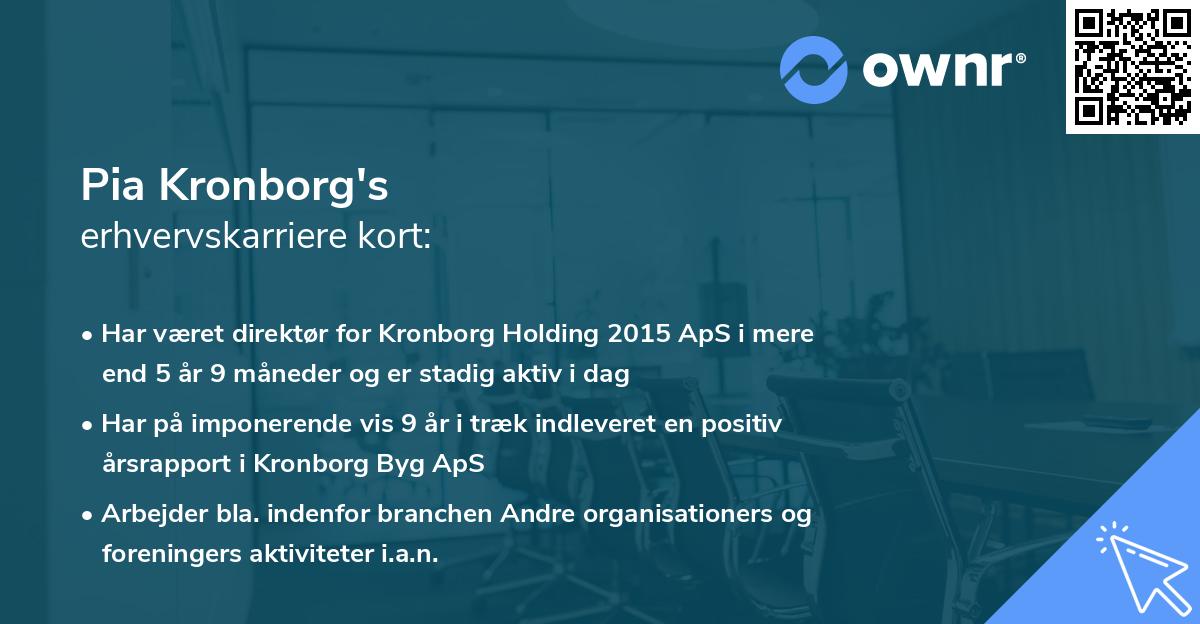 ownr®

Pia Kronborg's
erhvervskarriere kort:

• Har været direktør for Kronborg Holding 2015 ApS i mere end 5 år 9 måneder og er stadig aktiv i dag

• Har på imponerende vis 9 år i træk indleveret en positiv årsrapport i Kronborg Byg ApS

• Arbejder bla. indenfor branchen Andre organisationers og foreningers aktiviteter i.a.n.